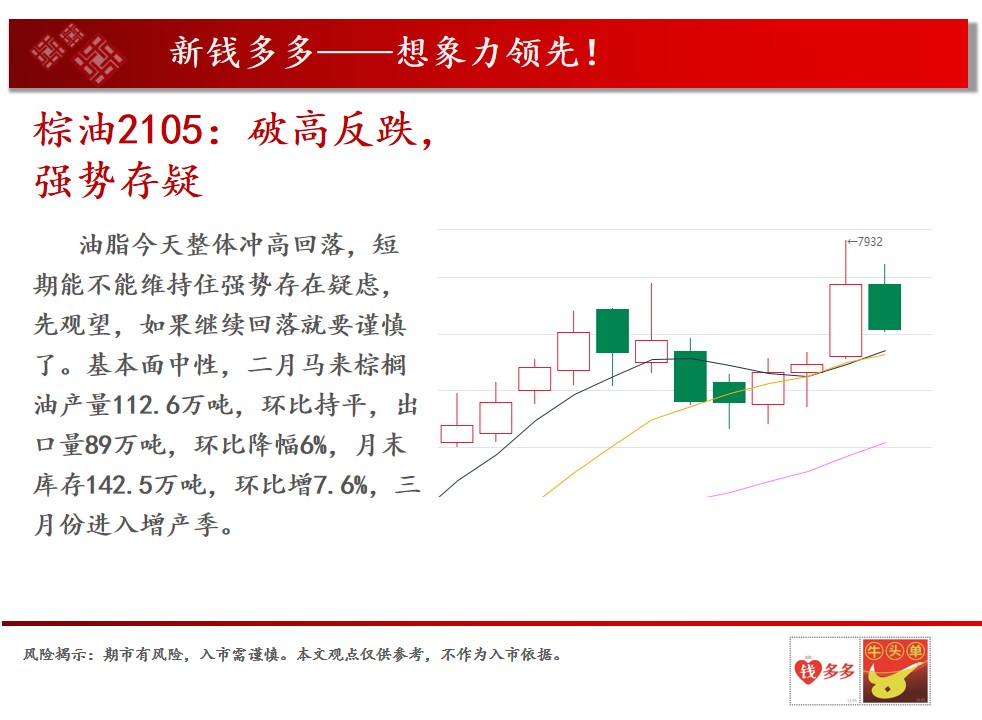 新钱多多——想象力领先!

棕油2105：破高反跌，强势存疑

油脂今天整体冲高回落，短期能不能维持住强势存在疑虑，先观望，如果继续回落就要谨慎了。基本面中性，二月马来棕榈油产量112.6万吨，环比持平，出口量89万吨，环比降幅6%，月末库存142.5万吨，环比增7.6%，三月份进入增产季。

←7932

风险揭示：期市有风险，入市需谨慎。本文观点仅供参考，不作为入市依据。

钱多多

牛头单